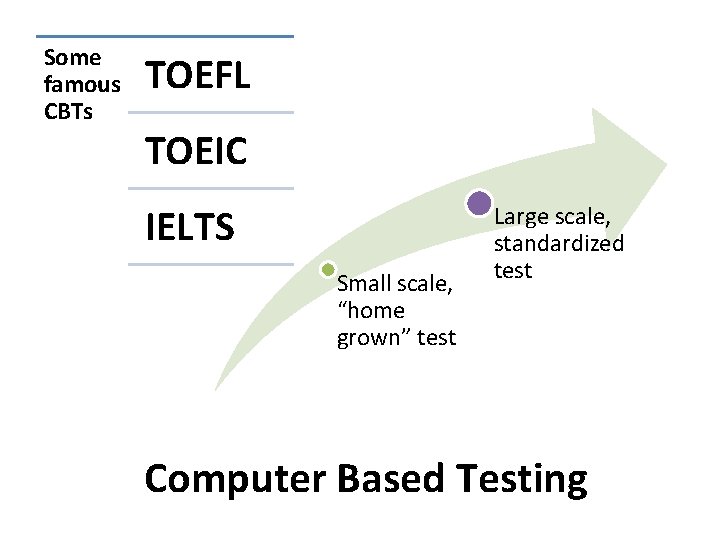 Some famous CBTs

TOEFL

TOEIC

IELTS

Small scale, “home grown” test

Large scale, standardized test

Computer Based Testing